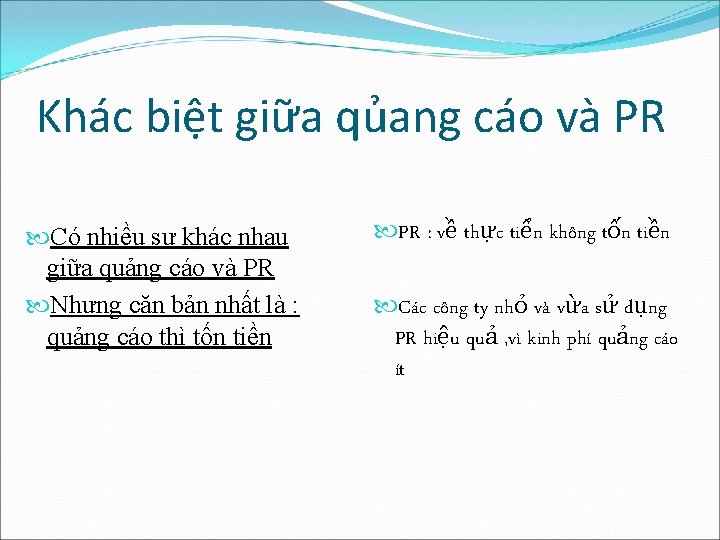 Khác biệt giữa qủang cáo và PR

Có nhiều sư khác nhau giữa quảng cáo và PR

Nhưng căn bản nhất là : quảng cáo thì tốn tiền

PR : về thực tiển không tốn tiền

Các công ty nhỏ và vừa sử dụng PR hiệu quả ,vì kinh phí quảng cáo ít